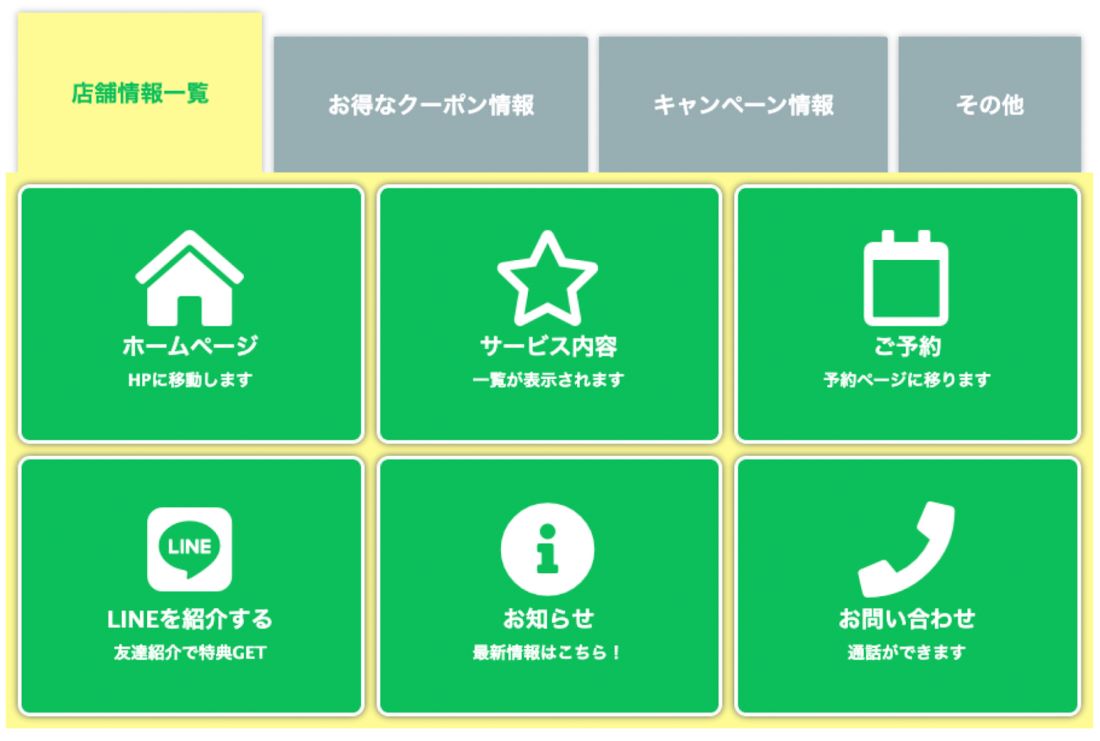 店舗情報一覧

お得なクーポン情報

キャンペーン情報

その他

ホームページ
HPに移動します

サービス内容
一覧が表示されます

ご予約
予約ページに移ります

LINE

LINEを紹介する
友達紹介で特典GET

お知らせ
最新情報はこちら！

お問い合わせ
通話ができます